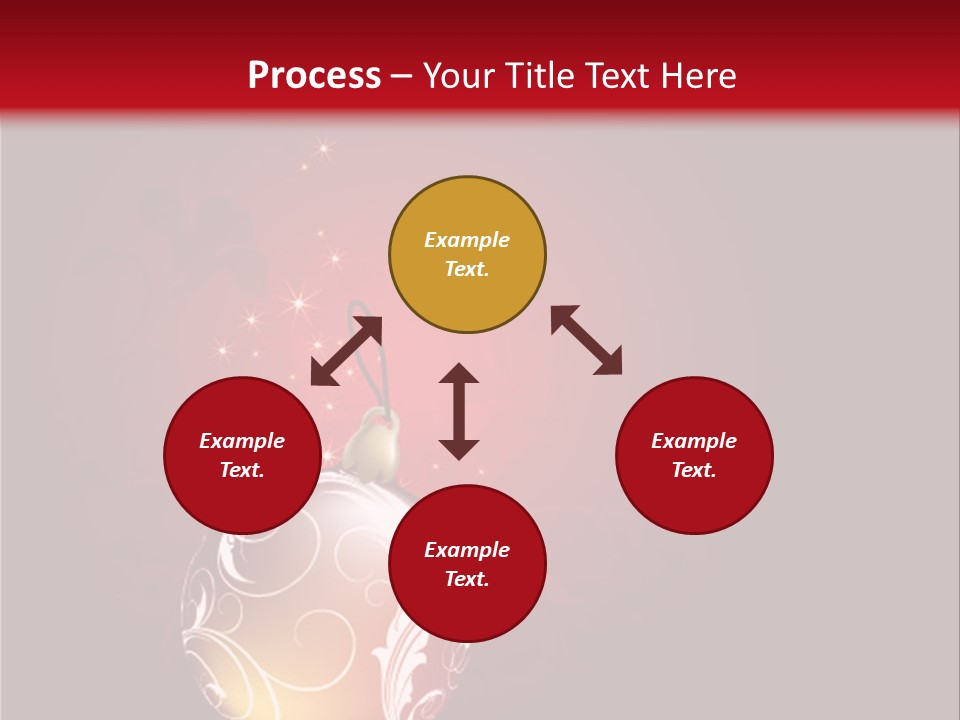 Process – Your Title Text Here

Example Text.

Example Text.

Example Text.

Example Text.